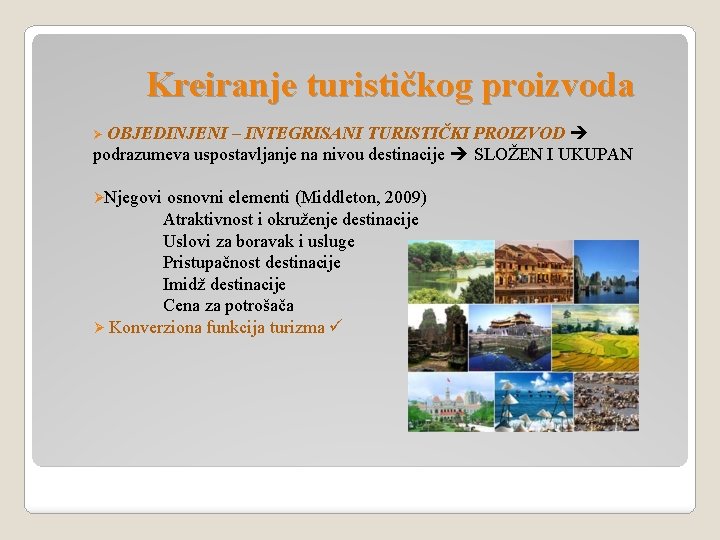 Kreiranje turističkog proizvoda

➢ OBJEDINJENI – INTEGRISANI TURISTIČKI PROIZVOD → podrazumeva uspostavljanje na nivou destinacije → SLOŽEN I UKUPAN

➢Njegovi osnovni elementi (Middleton, 2009)
Atraktivnost i okruženje destinacije
Uslovi za boravak i usluge
Pristupačnost destinacije
Imidž destinacije
Cena za potrošača
➢ Konverziona funkcija turizma ✓